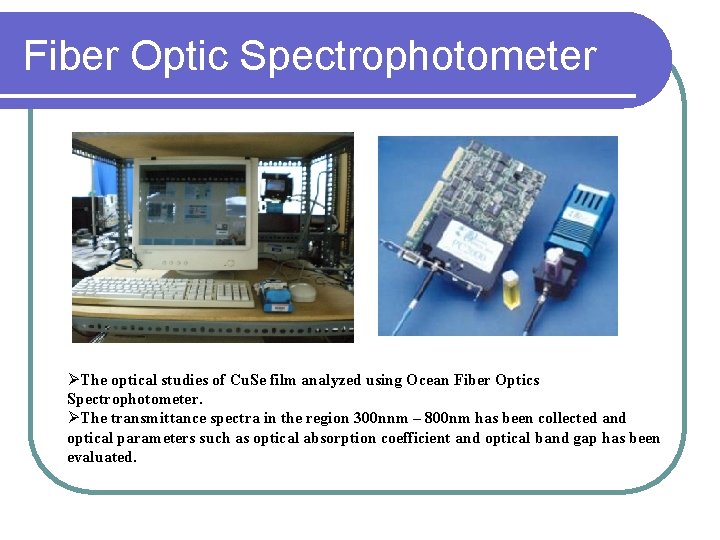 Fiber Optic Spectrophotometer

PC2000

➢The optical studies of CuSe film analyzed using Ocean Fiber Optics Spectrophotometer.
➢The transmittance spectra in the region 300nnm – 800nm has been collected and optical parameters such as optical absorption coefficient and optical band gap has been evaluated.